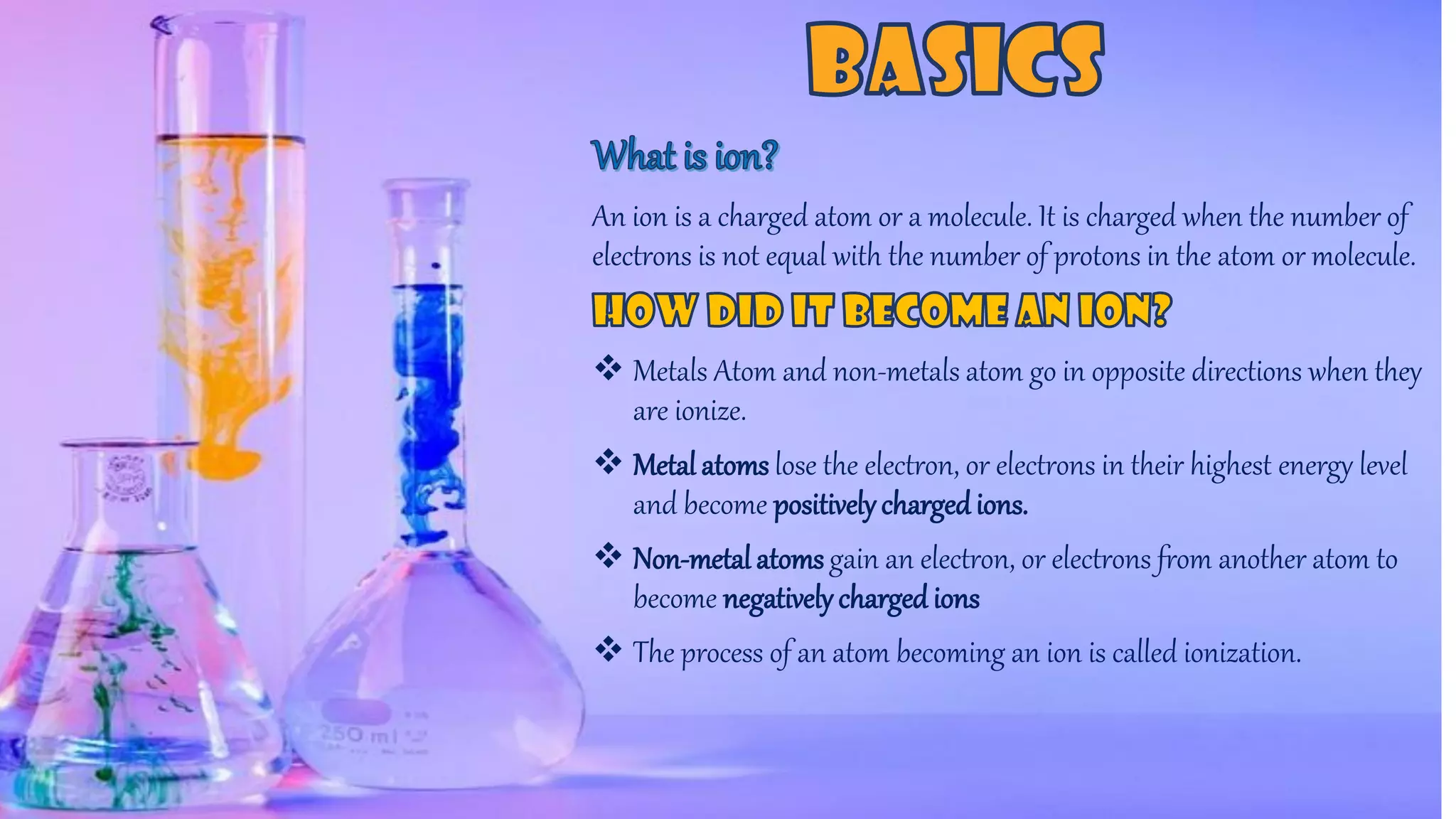 BASICS

What is ion?

An ion is a charged atom or a molecule. It is charged when the number of electrons is not equal with the number of protons in the atom or molecule.

HOW DID IT BECOME AN ION?

❖ Metals Atom and non-metals atom go in opposite directions when they are ionize.

❖ Metal atoms lose the electron, or electrons in their highest energy level and become positively charged ions.

❖ Non-metal atoms gain an electron, or electrons from another atom to become negatively charged ions

❖ The process of an atom becoming an ion is called ionization.

250 ml